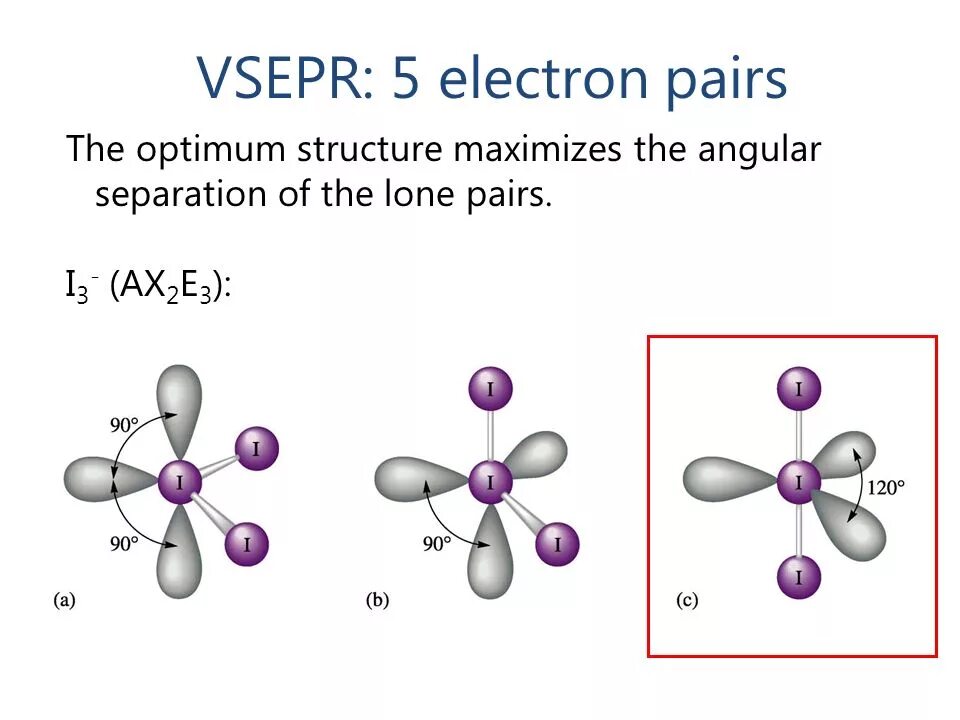 VSEPR: 5 electron pairs

The optimum structure maximizes the angular separation of the lone pairs.

$I_3^-$ ($AX_2E_3$):

90°
I
I
I
90°
(a)

I
I
I
90°
(b)

I
I
120°
I
(c)